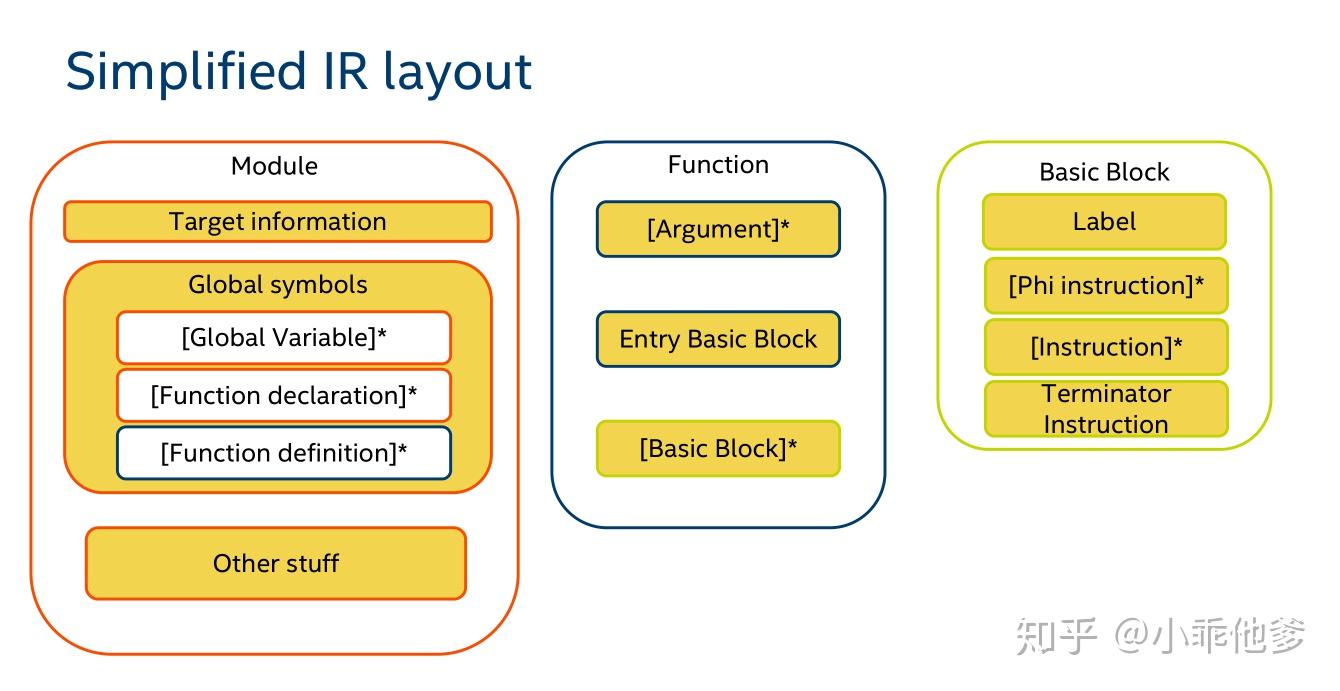 Simplified IR layout

Module

Target information

Global symbols

[Global Variable]*

[Function declaration]*

[Function definition]*

Other stuff

Function

[Argument]*

Entry Basic Block

[Basic Block]*

Basic Block

Label

[Phi instruction]*

[Instruction]*

Terminator Instruction

知乎 @小乖他爹